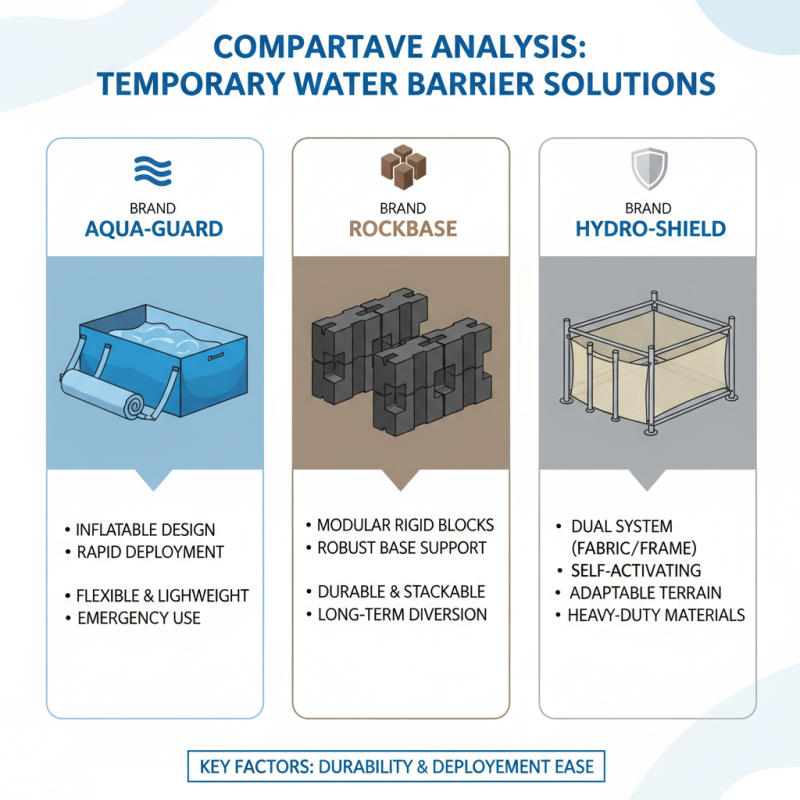 COMPARTAVE ANALYSIS: TEMPORARY WATER BARRIER SOLUTIONS

BRAND
AQUA-GUARD

• INFLATABLE DESIGN
• RAPID DEPLOYMENT

• FLEXIBLE & LIGHWEIGHT
• EMERGENCY USE

BRAND
ROCKBASE

• MODULAR RIGID BLOCKS
• ROBUST BASE SUPPORT

• DURABLE & STACKABLE
• LONG-TERM DIVERSION

BRAND
HYDRO-SHIELD

• DUAL SYSTEM (FABRIC/FRAME)
• SELF-ACTIVATING
• ADAPTABLE TERRAIN
• HEAVY-DUTY MATERIALS

KEY FACTORS: DURABILITY & DEPLOYEMENT EASE